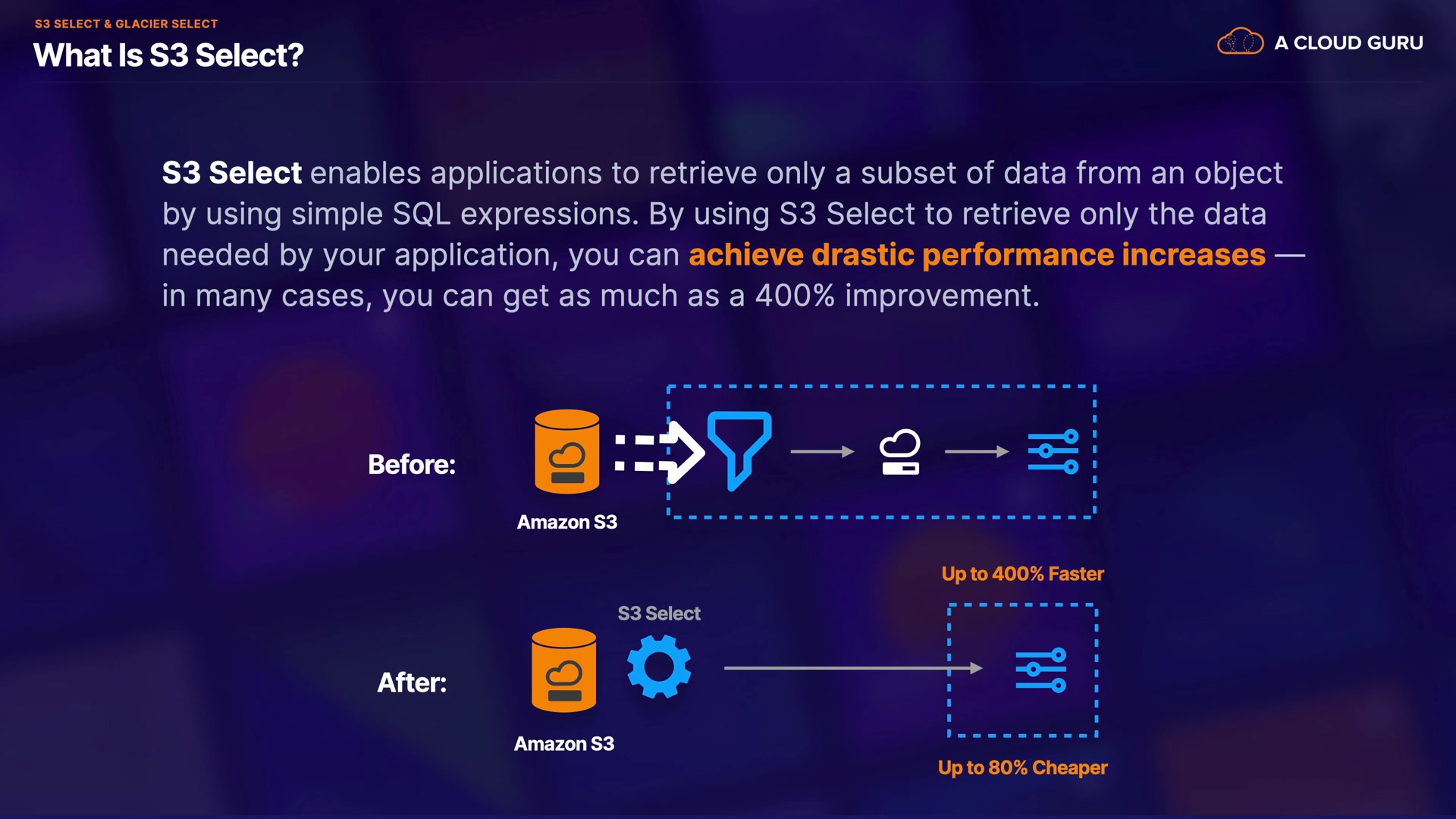 S3 SELECT & GLACIER SELECT
What Is S3 Select?

A CLOUD GURU

S3 Select enables applications to retrieve only a subset of data from an object by using simple SQL expressions. By using S3 Select to retrieve only the data needed by your application, you can achieve drastic performance increases — in many cases, you can get as much as a 400% improvement.

Before:

Amazon S3

Up to 400% Faster

S3 Select

After:

Amazon S3

Up to 80% Cheaper